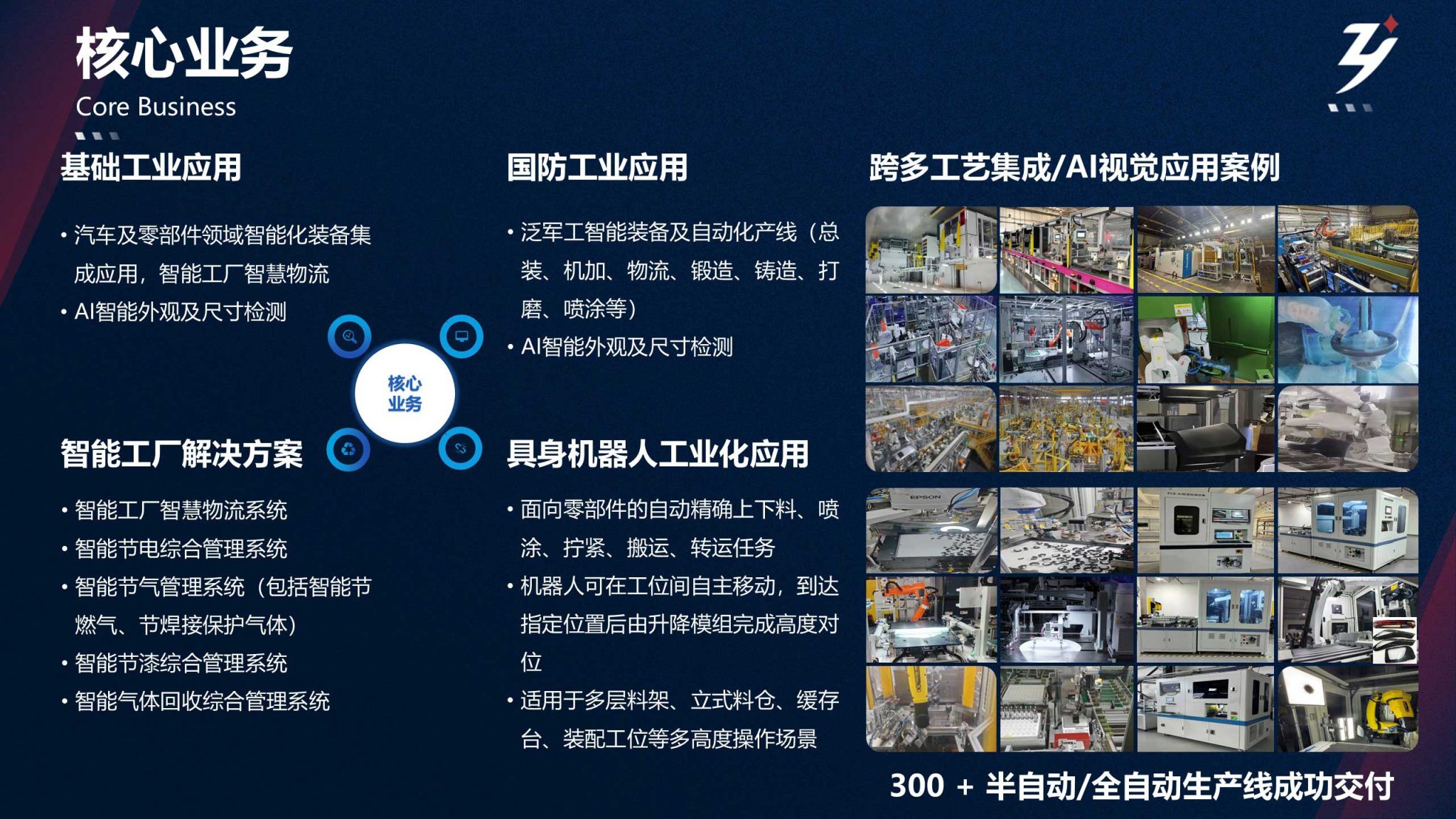 核心业务
Core Business

基础工业应用

• 汽车及零部件领域智能化装备集成应用，智能工厂智慧物流
• AI智能外观及尺寸检测

核心业务

智能工厂解决方案

• 智能工厂智慧物流系统
• 智能节电综合管理系统
• 智能节气管理系统（包括智能节燃气、节焊接保护气体）
• 智能节漆综合管理系统
• 智能气体回收综合管理系统

国防工业应用

• 泛军工智能装备及自动化产线（总装、机加、物流、锻造、铸造、打磨、喷涂等）
• AI智能外观及尺寸检测

具身机器人工业化应用

• 面向零部件的自动精确上下料、喷涂、拧紧、搬运、转运任务
• 机器人可在工位间自主移动，到达指定位置后由升降模组完成高度对位
• 适用于多层料架、立式料仓、缓存台、装配工位等多高度操作场景

跨多工艺集成/AI视觉应用案例

EPSON

300 + 半自动/全自动生产线成功交付